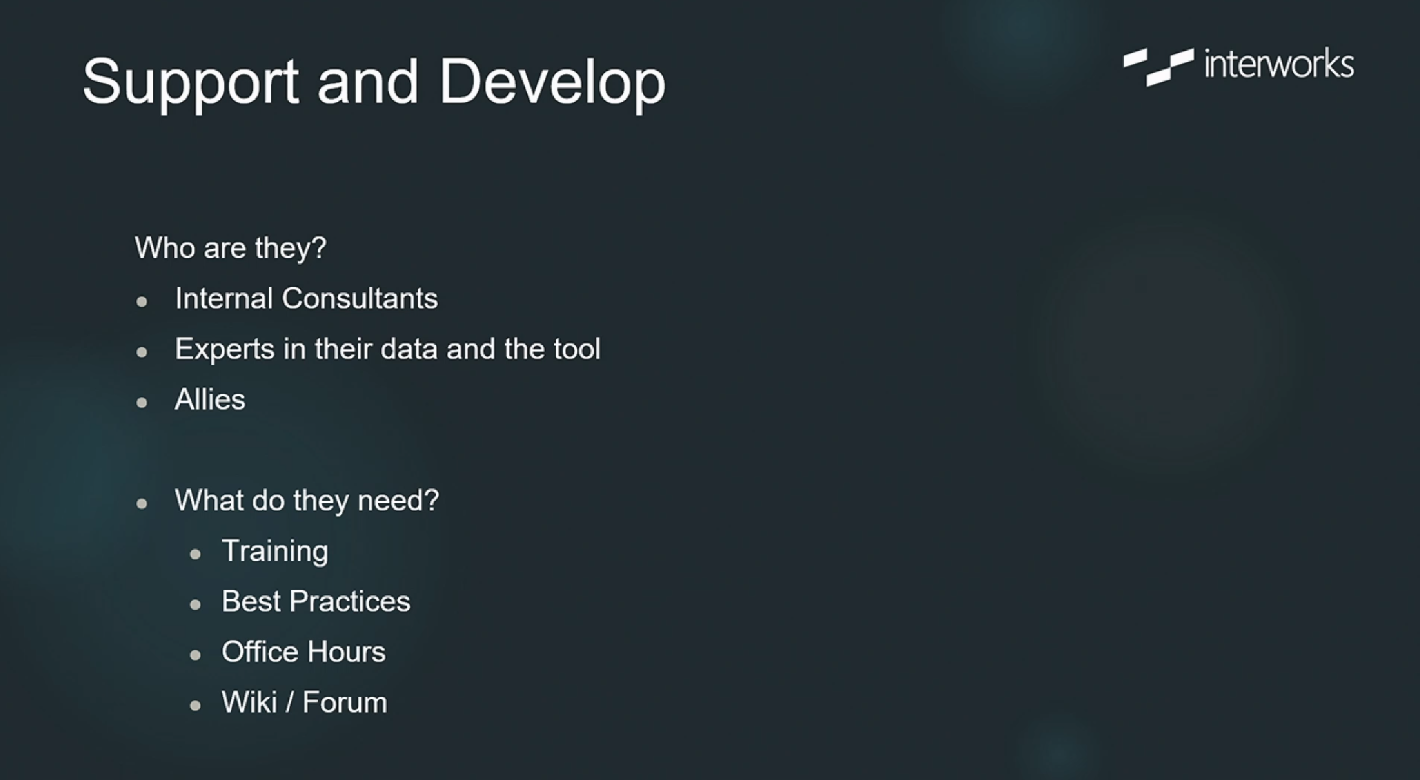 Support and Develop

interworks

Who are they?

- Internal Consultants
- Experts in their data and the tool
- Allies

- What do they need?
  - Training
  - Best Practices
  - Office Hours
  - Wiki / Forum